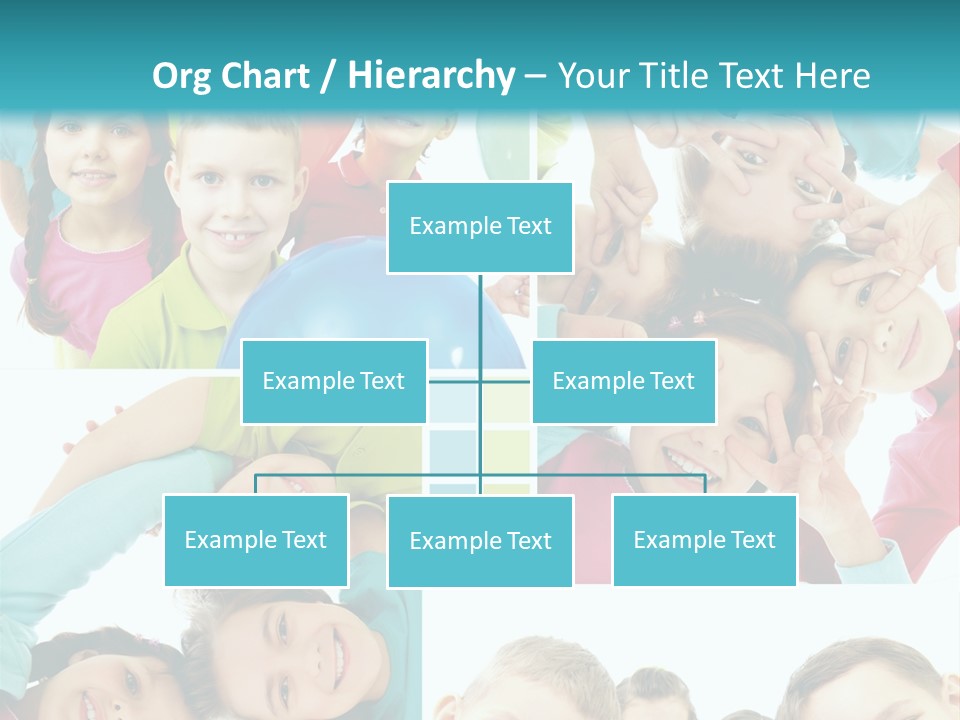 Org Chart / Hierarchy – Your Title Text Here

Example Text

Example Text

Example Text

Example Text

Example Text

Example Text